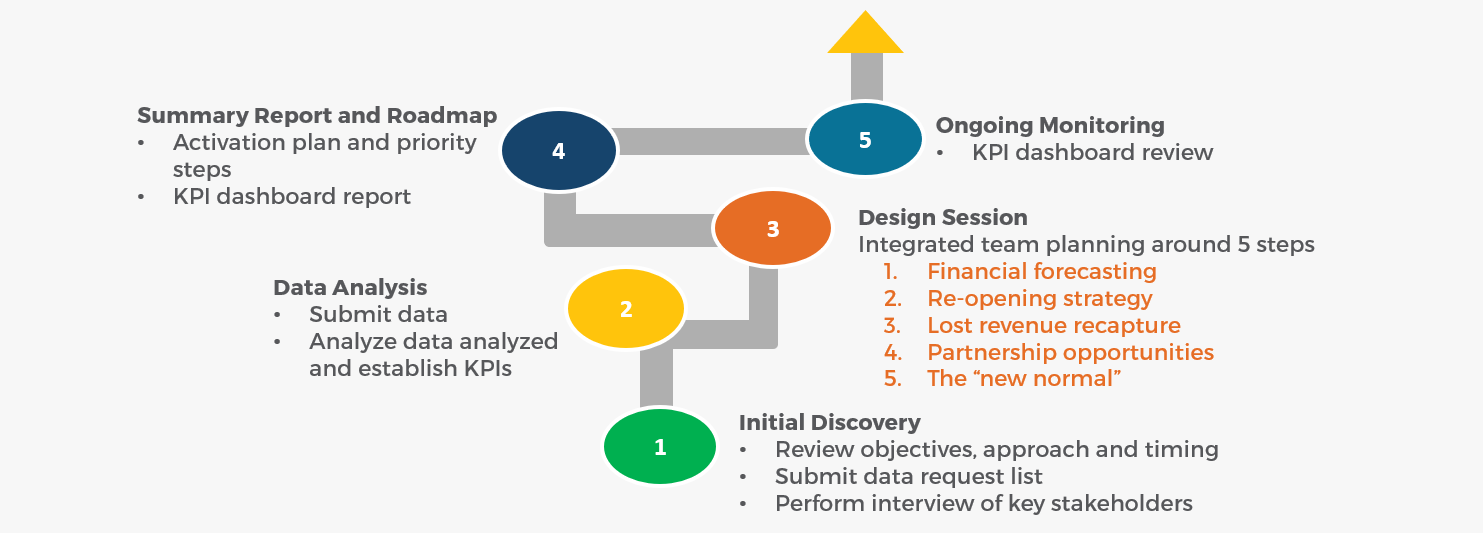 Summary Report and Roadmap
• Activation plan and priority steps
• KPI dashboard report

4

5

Ongoing Monitoring
• KPI dashboard review

3

Design Session
Integrated team planning around 5 steps
1. Financial forecasting
2. Re-opening strategy
3. Lost revenue recapture
4. Partnership opportunities
5. The “new normal”

Data Analysis
• Submit data
• Analyze data analyzed and establish KPIs

2

1

Initial Discovery
• Review objectives, approach and timing
• Submit data request list
• Perform interview of key stakeholders